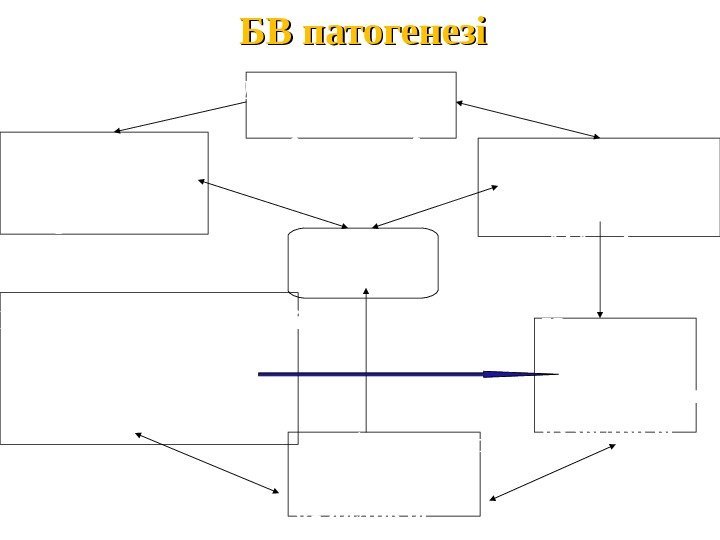 БВ патогенезі